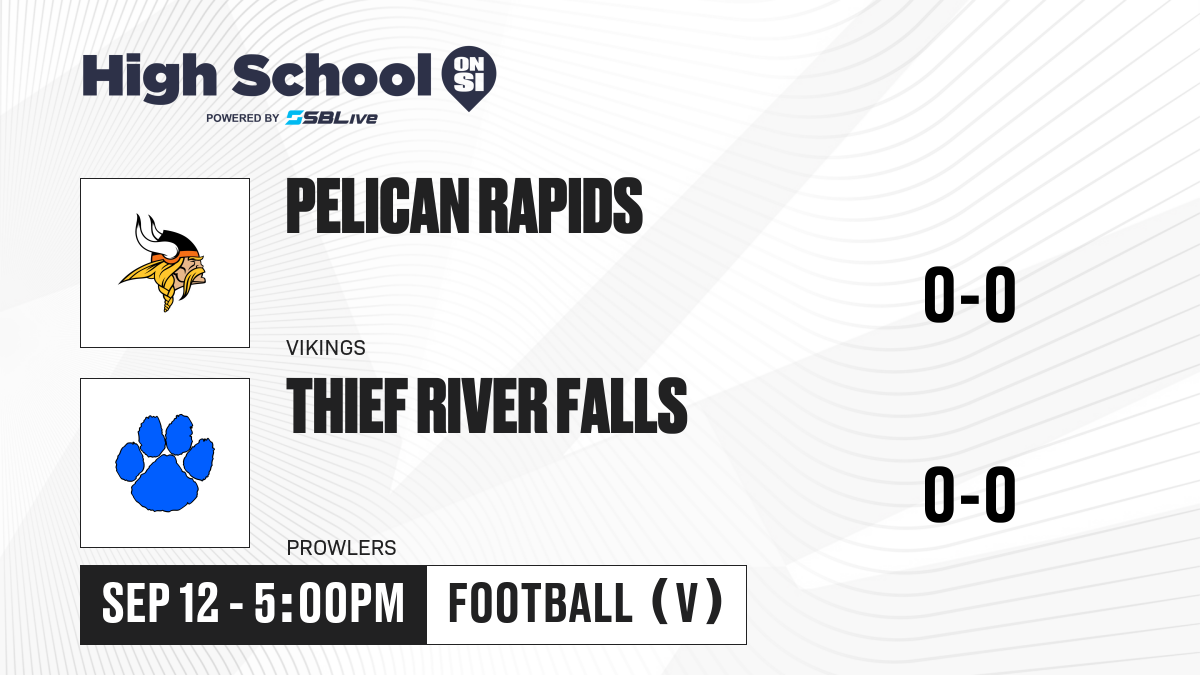 High School ON SI
POWERED BY SBLive

PELICAN RAPIDS
VIKINGS
0-0

THIEF RIVER FALLS
PROWLERS
0-0

SEP 12 - 5:00PM
FOOTBALL (V)